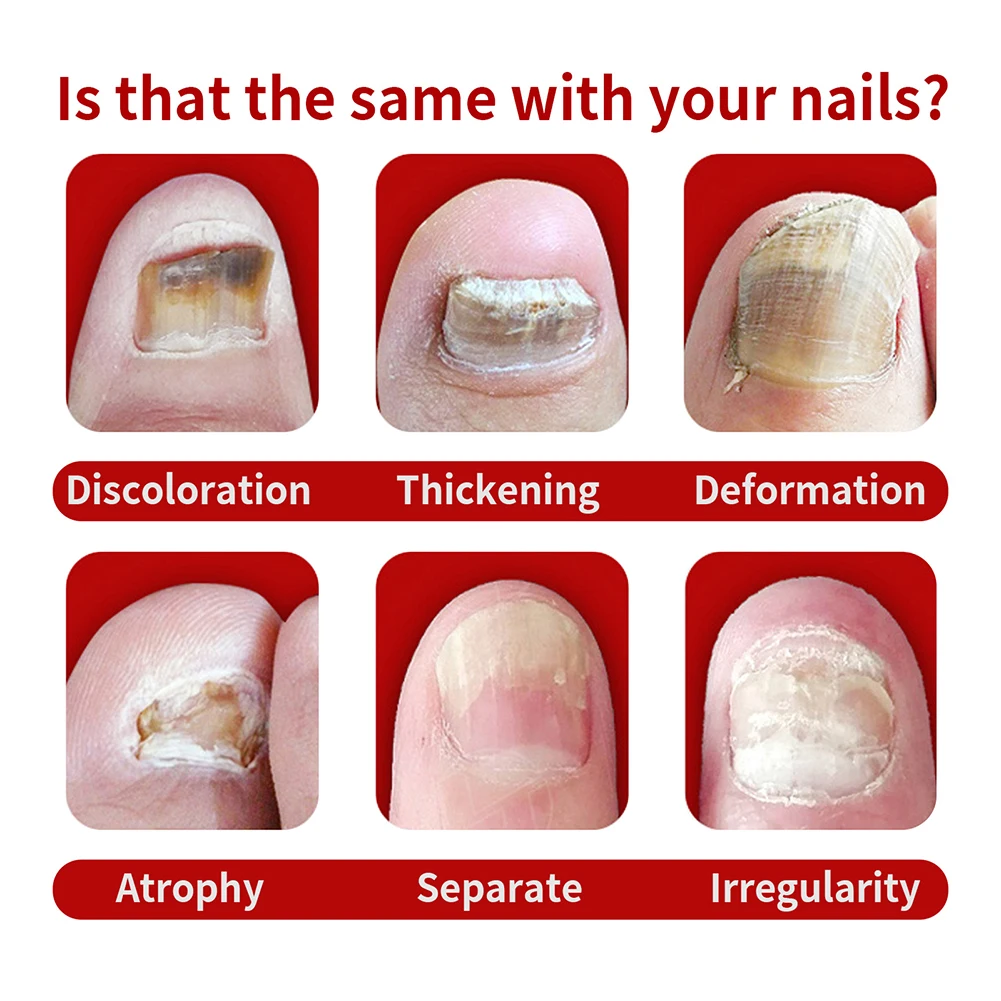 Is that the same with your nails?

Discoloration Thickening Deformation

Atrophy Separate Irregularity